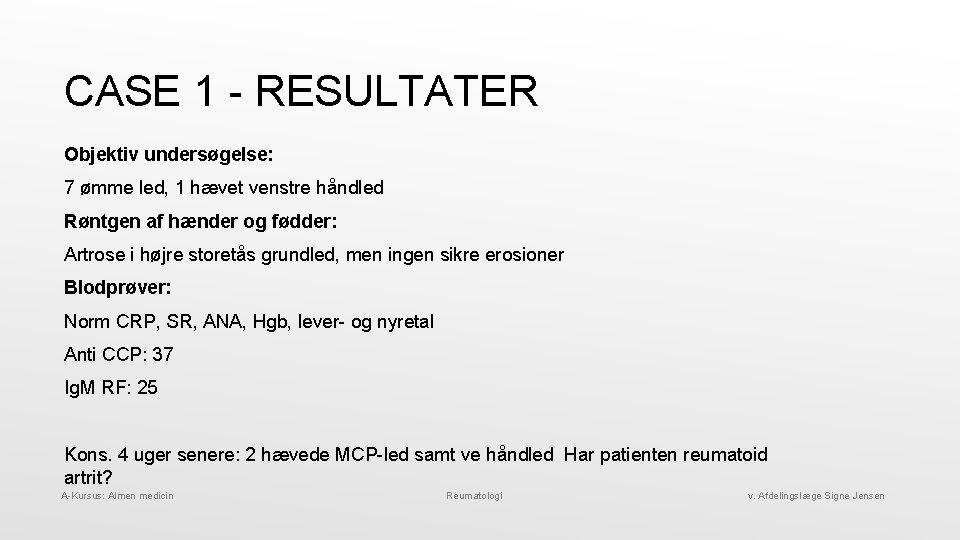 CASE 1 - RESULTATER

Objektiv undersøgelse:

7 ømme led, 1 hævet venstre håndled

Røntgen af hænder og fødder:

Artrose i højre storetås grundled, men ingen sikre erosioner

Blodprøver:

Norm CRP, SR, ANA, Hgb, lever- og nyretal

Anti CCP: 37

IgM RF: 25

Kons. 4 uger senere: 2 hævede MCP-led samt ve håndled Har patienten reumatoid artrit?

A-Kursus: Almen medicin

Reumatologi

v. Afdelingslæge Signe Jensen